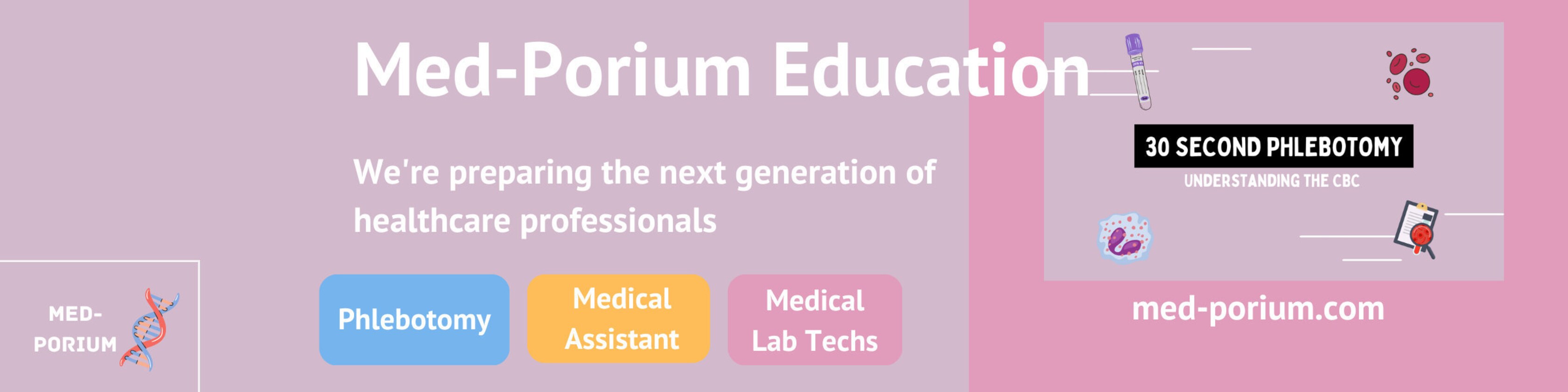 Med-Porium Education

We're preparing the next generation of healthcare professionals

MED-PORIUM

Phlebotomy

Medical Assistant

Medical Lab Techs

30 SECOND PHLEBOTOMY

UNDERSTANDING THE CBC

med-porium.com